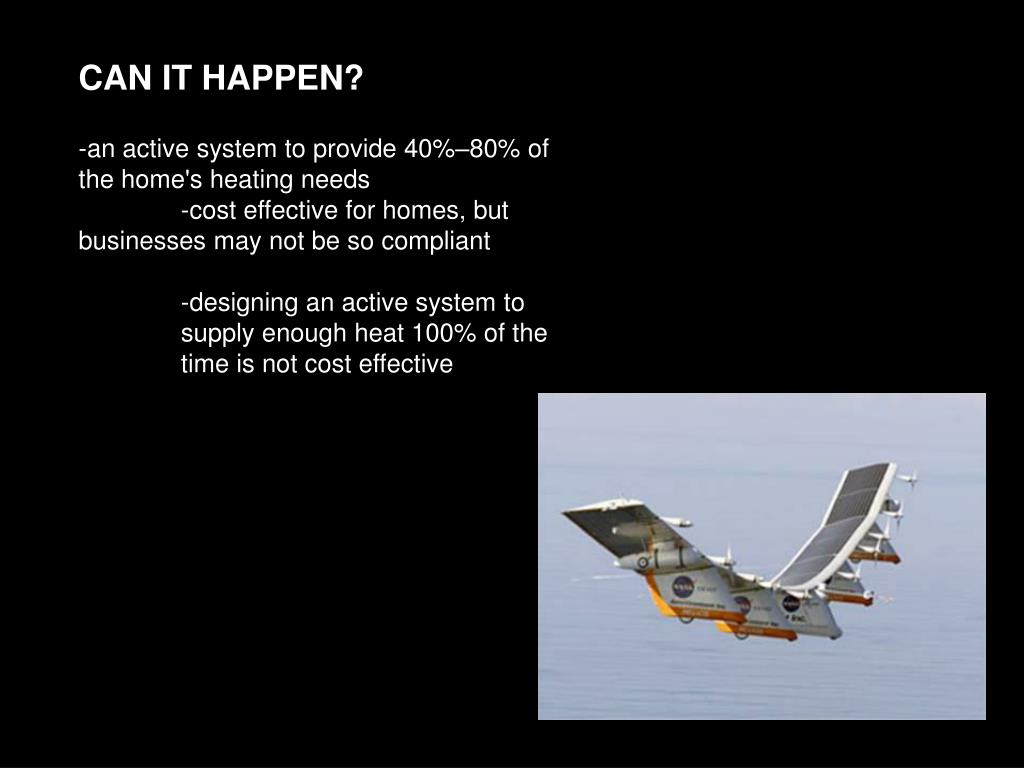 CAN IT HAPPEN?

-an active system to provide 40%–80% of the home's heating needs

-cost effective for homes, but businesses may not be so compliant

-designing an active system to supply enough heat 100% of the time is not cost effective